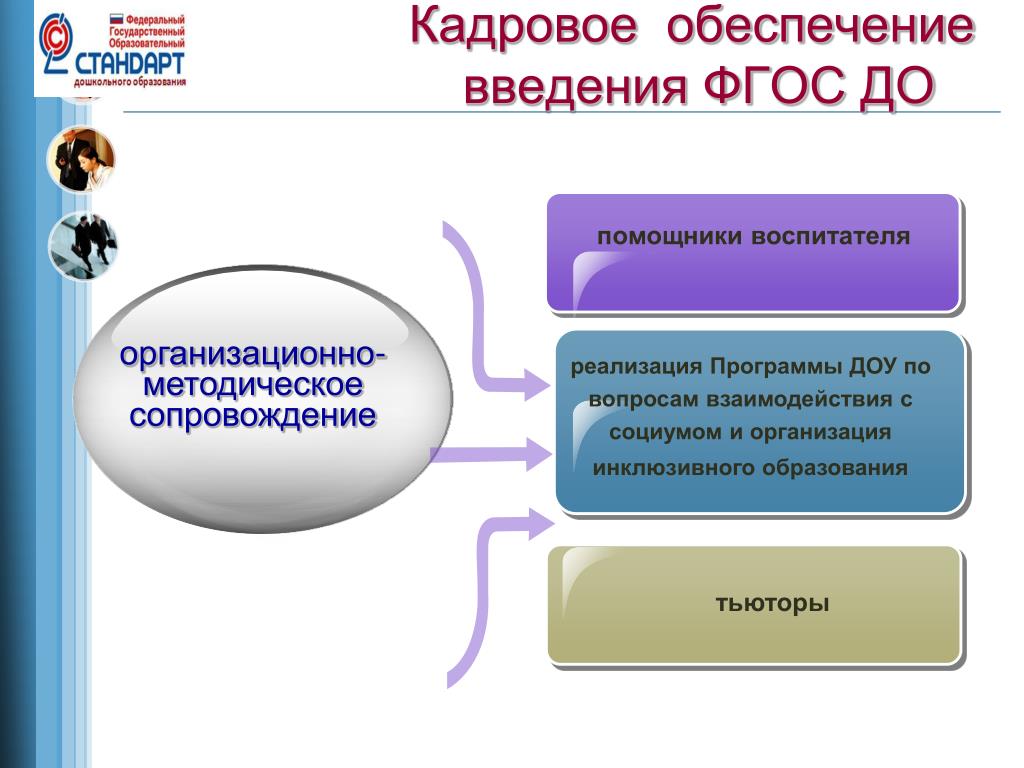 Федеральный Государственный Образовательный СТАНДАРТ дошкольного образования

Кадровое обеспечение введения ФГОС ДО

организационно-методическое сопровождение

помощники воспитателя

реализация Программы ДОУ по вопросам взаимодействия с социумом и организация инклюзивного образования

тьюторы